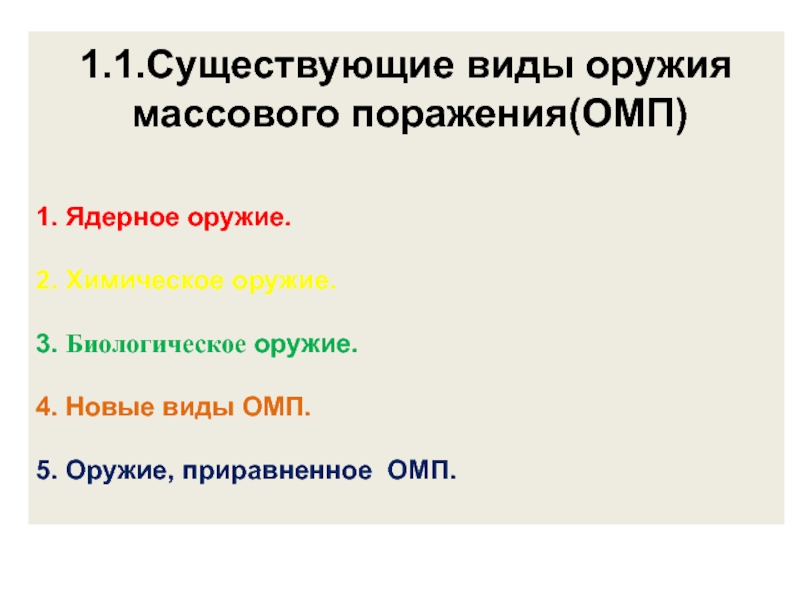 1.1.Существующие виды оружия массового поражения(ОМП)

1. Ядерное оружие.

2. Химическое оружие.

3. Биологическое оружие.

4. Новые виды ОМП.

5. Оружие, приравненное ОМП.